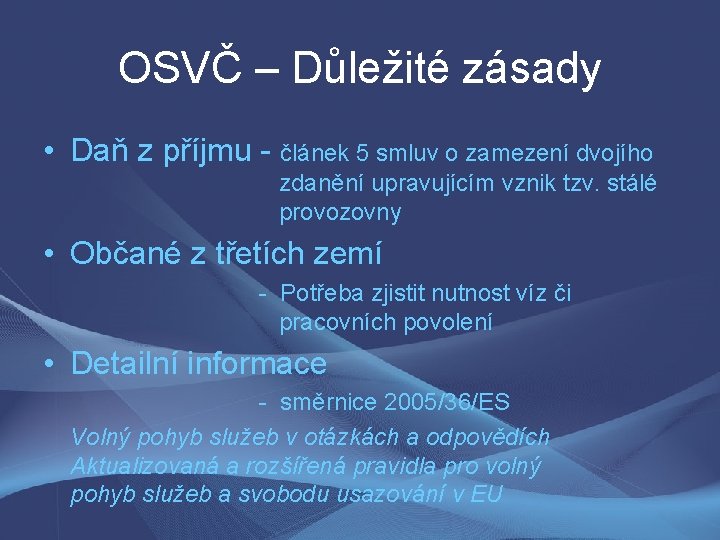 OSVČ – Důležité zásady

• Daň z příjmu - článek 5 smluv o zamezení dvojího zdanění upravujícím vznik tzv. stálé provozovny

• Občané z třetích zemí

- Potřeba zjistit nutnost víz či pracovních povolení

• Detailní informace

- směrnice 2005/36/ES

Volný pohyb služeb v otázkách a odpovědích
Aktualizovaná a rozšířená pravidla pro volný pohyb služeb a svobodu usazování v EU